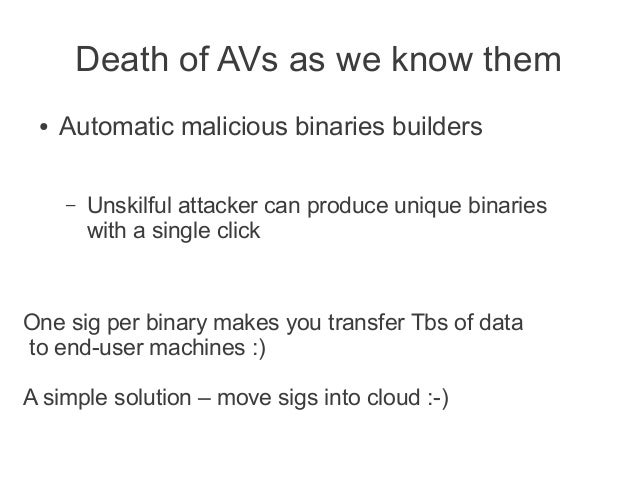 Death of AVs as we know them

• Automatic malicious binaries builders

– Unskilful attacker can produce unique binaries with a single click

One sig per binary makes you transfer Tbs of data to end-user machines :)

A simple solution – move sigs into cloud :-)